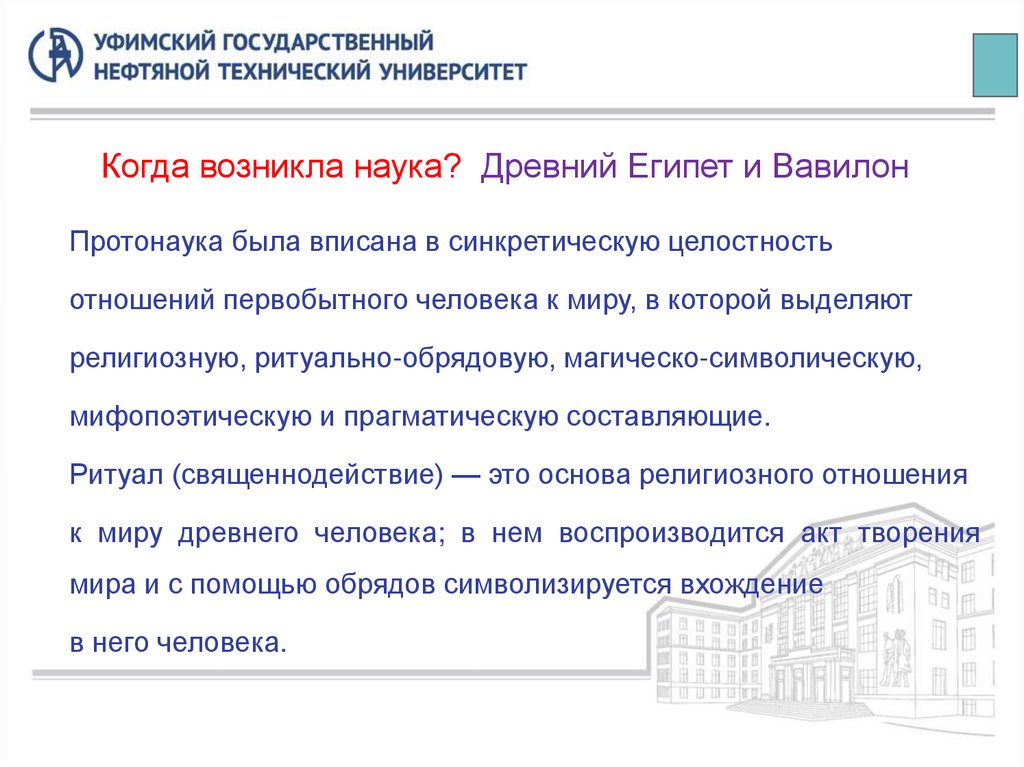 УФИМСКИЙ ГОСУДАРСТВЕННЫЙ НЕФТЯНОЙ ТЕХНИЧЕСКИЙ УНИВЕРСИТЕТ

Когда возникла наука? Древний Египет и Вавилон

Протонаука была вписана в синкретическую целостность отношений первобытного человека к миру, в которой выделяют религиозную, ритуально-обрядовую, магическо-символическую, мифопоэтическую и прагматическую составляющие.

Ритуал (священнодействие) — это основа религиозного отношения к миру древнего человека; в нем воспроизводится акт творения мира и с помощью обрядов символизируется вхождение в него человека.